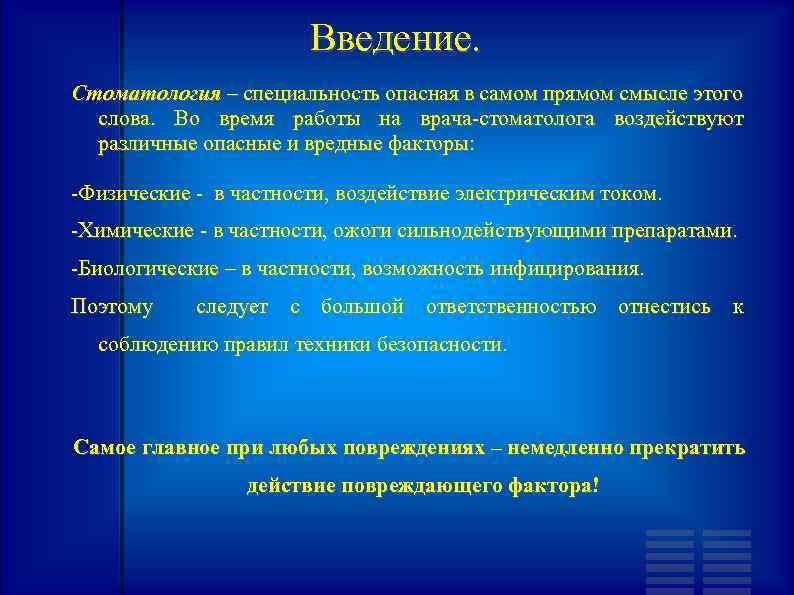 Введение.

Стоматология – специальность опасная в самом прямом смысле этого слова. Во время работы на врача-стоматолога воздействуют различные опасные и вредные факторы:

-Физические - в частности, воздействие электрическим током.

-Химические - в частности, ожоги сильнодействующими препаратами.

-Биологические – в частности, возможность инфицирования.

Поэтому следует с большой ответственностью отнестись к соблюдению правил техники безопасности.

Самое главное при любых повреждениях – немедленно прекратить действие повреждающего фактора!